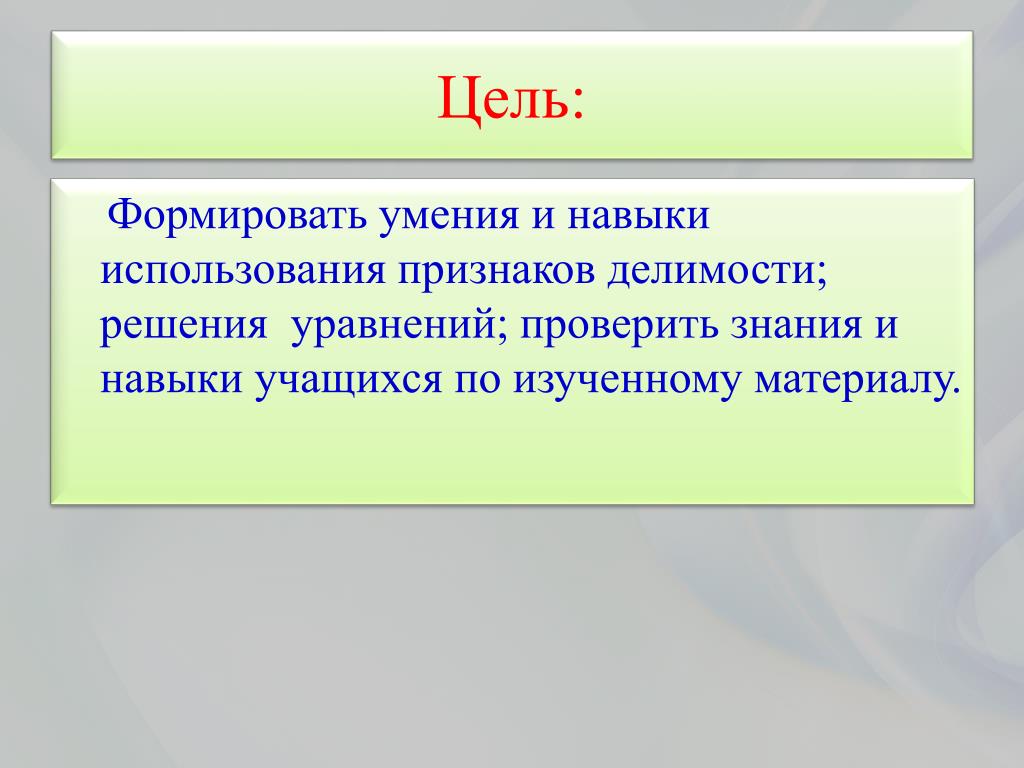 Цель:

Формировать умения и навыки использования признаков делимости; решения уравнений; проверить знания и навыки учащихся по изученному материалу.